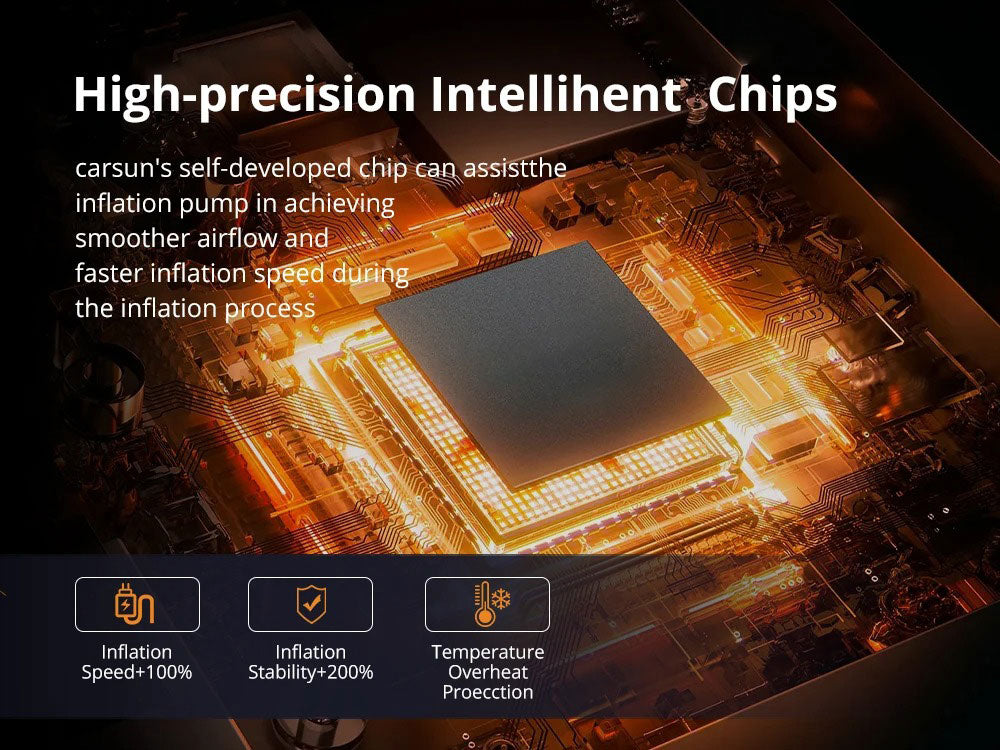 High-precision Intellihent Chips

carsun's self-developed chip can assistthe inflation pump in achieving smoother airflow and faster inflation speed during the inflation process

Inflation Speed+100%

Inflation Stability+200%

Temperature Overheat Proecction